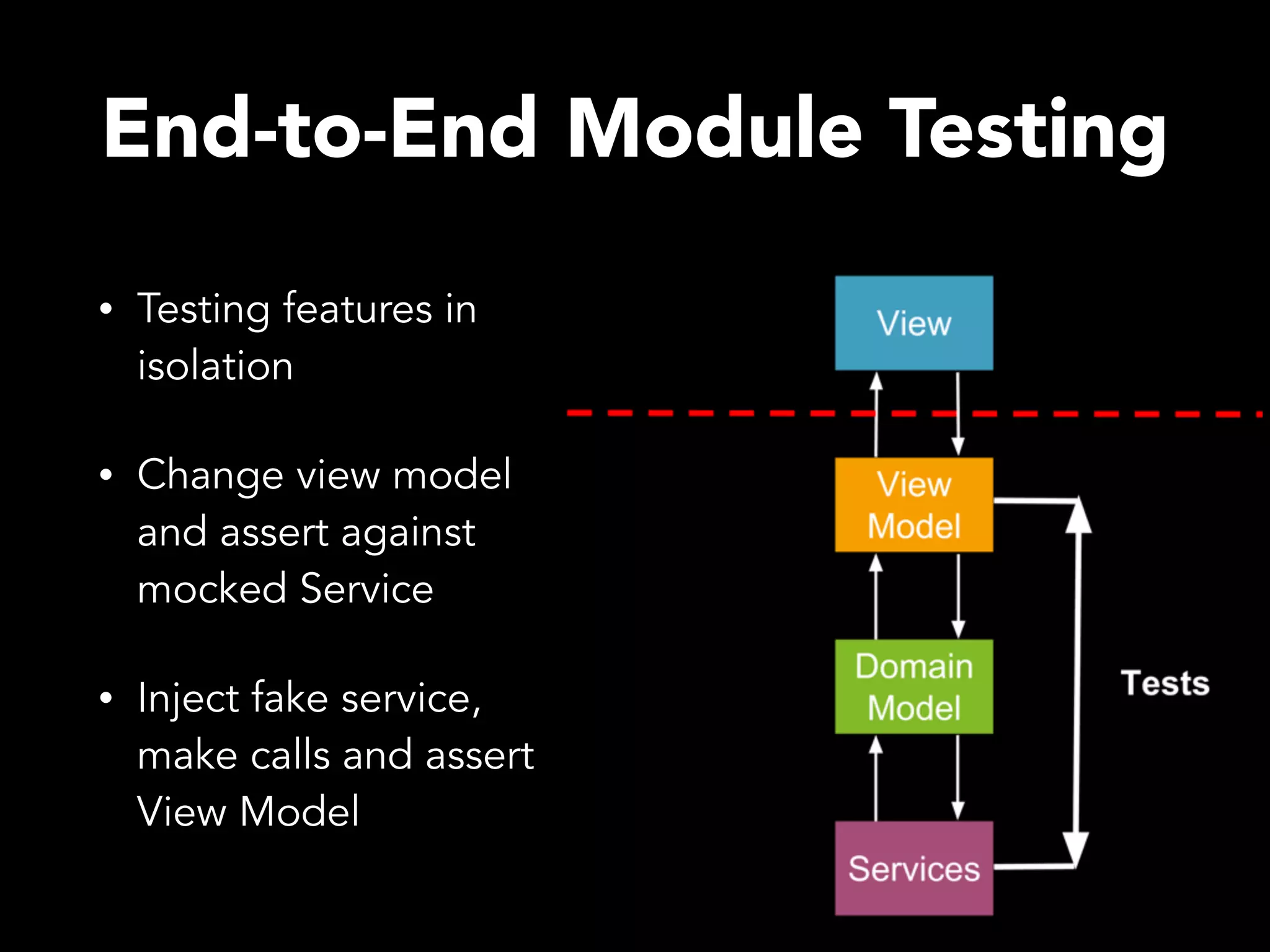 End-to-End Module Testing

• Testing features in isolation

• Change view model and assert against mocked Service

• Inject fake service, make calls and assert View Model

View

View Model

Domain Model

Services

Tests